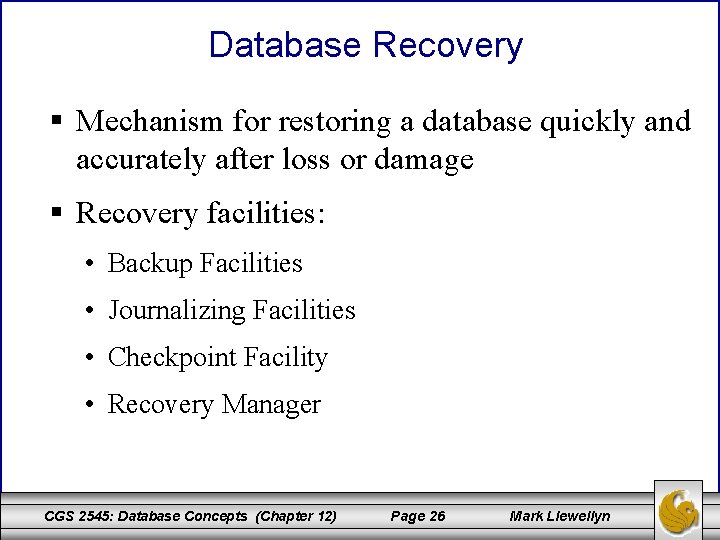 Database Recovery

▪ Mechanism for restoring a database quickly and accurately after loss or damage

▪ Recovery facilities:

• Backup Facilities

• Journalizing Facilities

• Checkpoint Facility

• Recovery Manager

CGS 2545: Database Concepts (Chapter 12) Page 26 Mark Llewellyn